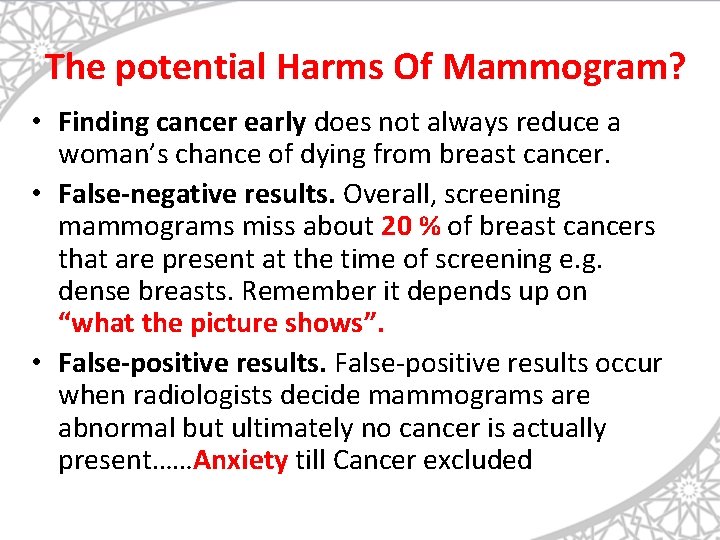 The potential Harms Of Mammogram?

• Finding cancer early does not always reduce a woman's chance of dying from breast cancer.

• False-negative results. Overall, screening mammograms miss about 20 % of breast cancers that are present at the time of screening e.g. dense breasts. Remember it depends up on "what the picture shows".

• False-positive results. False-positive results occur when radiologists decide mammograms are abnormal but ultimately no cancer is actually present……Anxiety till Cancer excluded